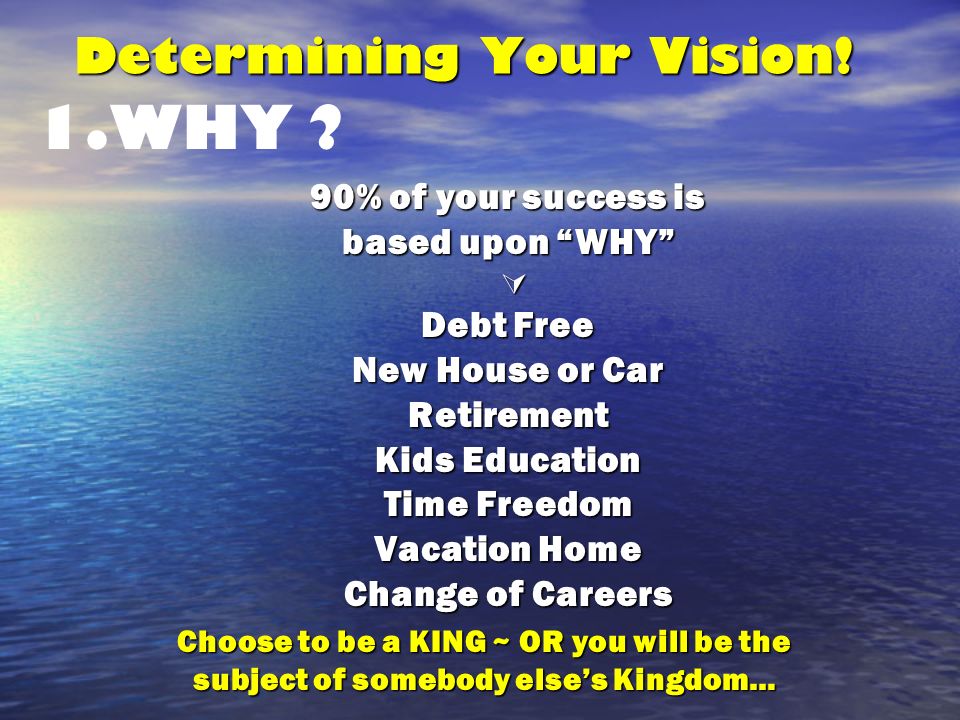 Determining Your Vision!

1.WHY ?

90% of your success is based upon “WHY”

Debt Free
New House or Car
Retirement
Kids Education
Time Freedom
Vacation Home
Change of Careers

Choose to be a KING ~ OR you will be the subject of somebody else’s Kingdom…